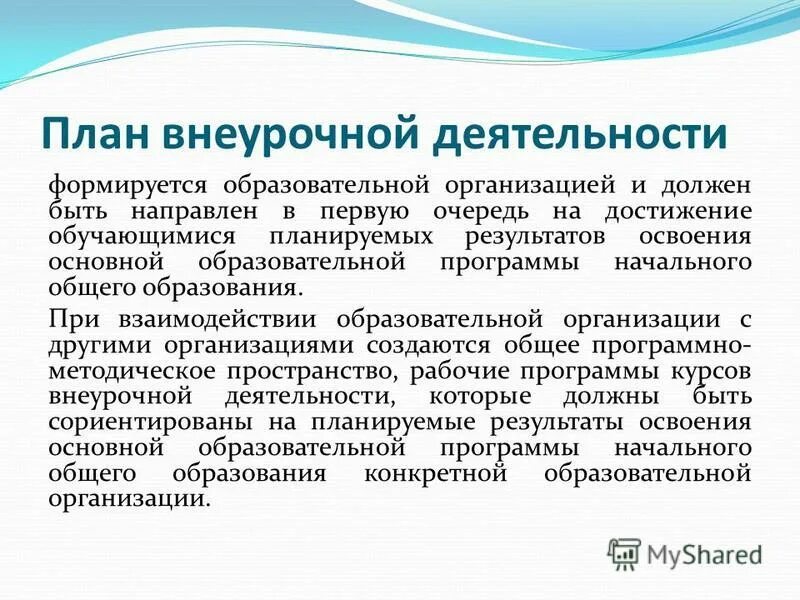 План внеурочной деятельности

формируется образовательной организацией и должен быть направлен в первую очередь на достижение обучающимися планируемых результатов освоения основной образовательной программы начального общего образования.

При взаимодействии образовательной организации с другими организациями создаются общее программно-методическое пространство, рабочие программы курсов внеурочной деятельности, которые должны быть сориентированы на планируемые результаты освоения основной образовательной программы начального общего образования конкретной образовательной организации.

MyShared